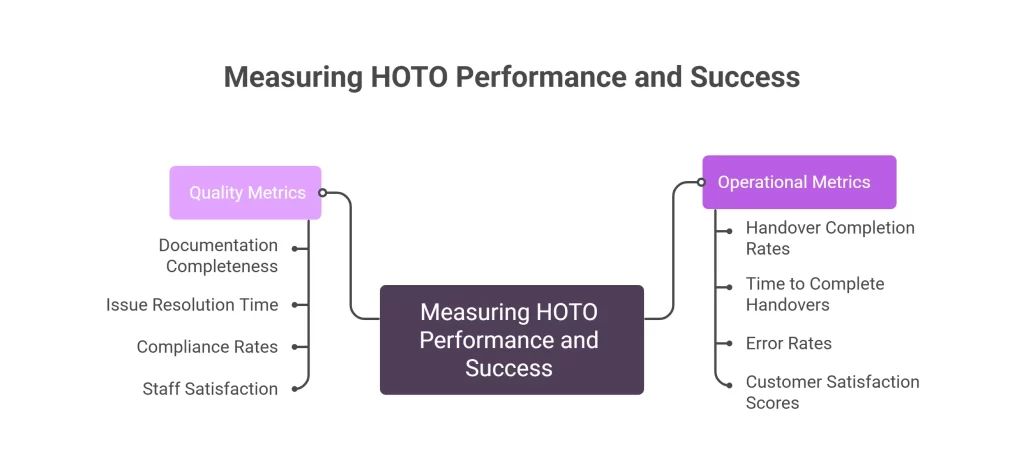 Measuring HOTO Performance and Success

Quality Metrics

Documentation Completeness

Issue Resolution Time

Compliance Rates

Staff Satisfaction

Measuring HOTO Performance and Success

Operational Metrics

Handover Completion Rates

Time to Complete Handovers

Error Rates

Customer Satisfaction Scores